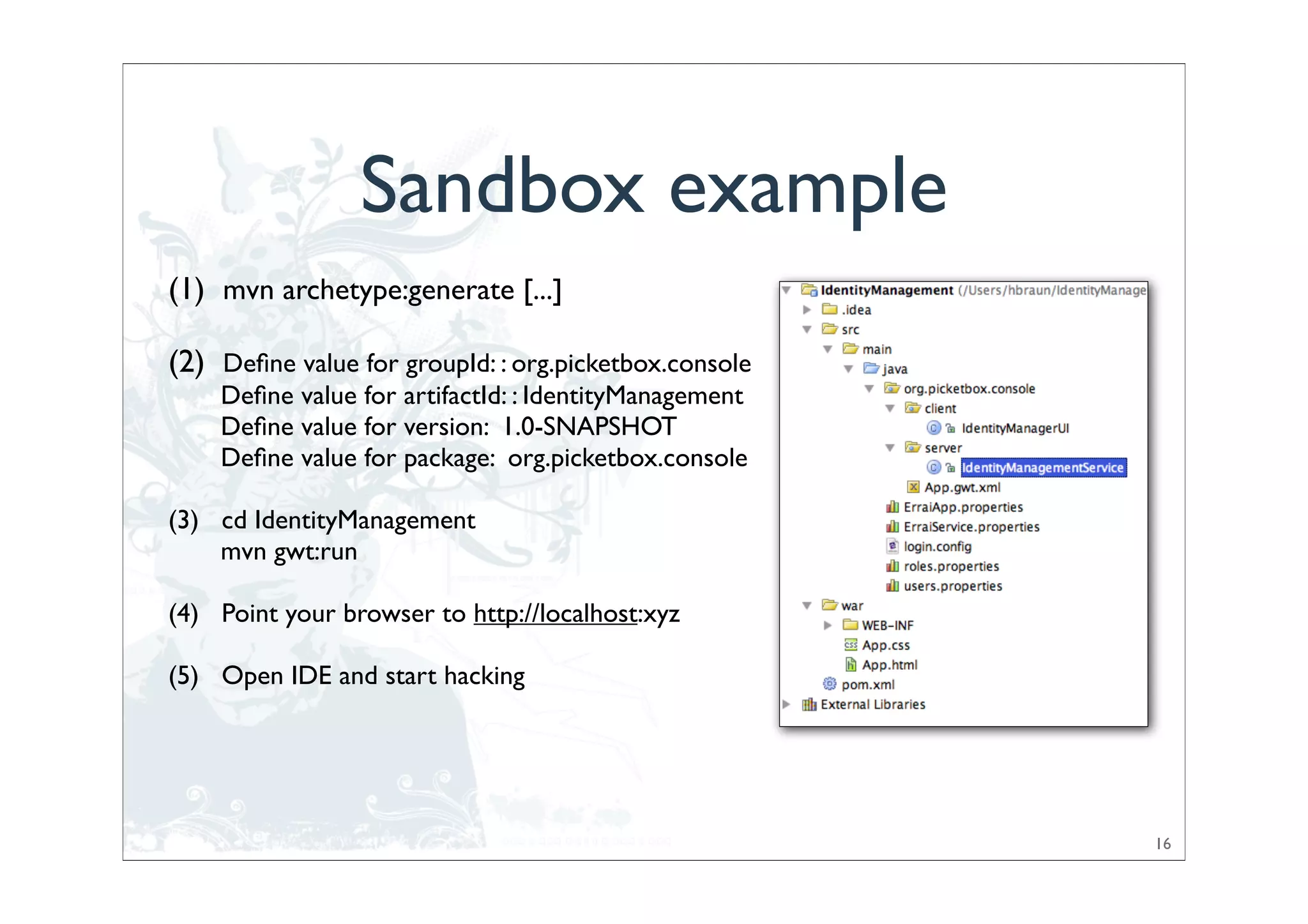 Sandbox example

(1) mvn archetype:generate [...]

(2) Define value for groupId: : org.picketbox.console
Define value for artifactId: : IdentityManagement
Define value for version: 1.0-SNAPSHOT
Define value for package: org.picketbox.console

(3) cd IdentityManagement
mvn gwt:run

(4) Point your browser to http://localhost:xyz

(5) Open IDE and start hacking

IdentityManagement (/Users/hbraun/IdentityManage
.idea
src
main
java
org.picketbox.console
client
IdentityManagerUI
server
IdentityManagementService
App.gwt.xml
ErraiApp.properties
ErraiService.properties
login.config
roles.properties
users.properties
war
WEB-INF
App.css
App.html
pom.xml
External Libraries

16